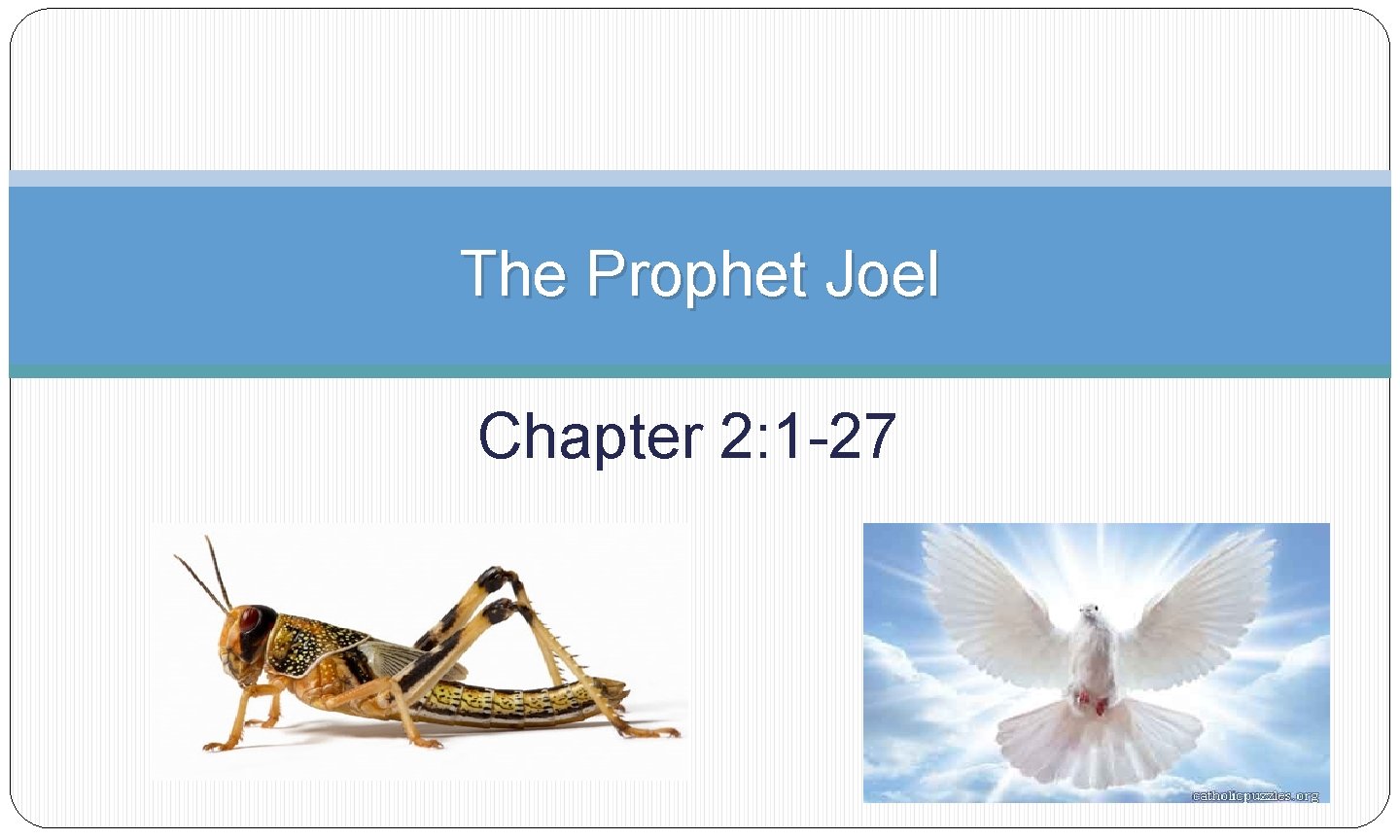 The Prophet Joel

Chapter 2:1-27

catholicpuzzles.org